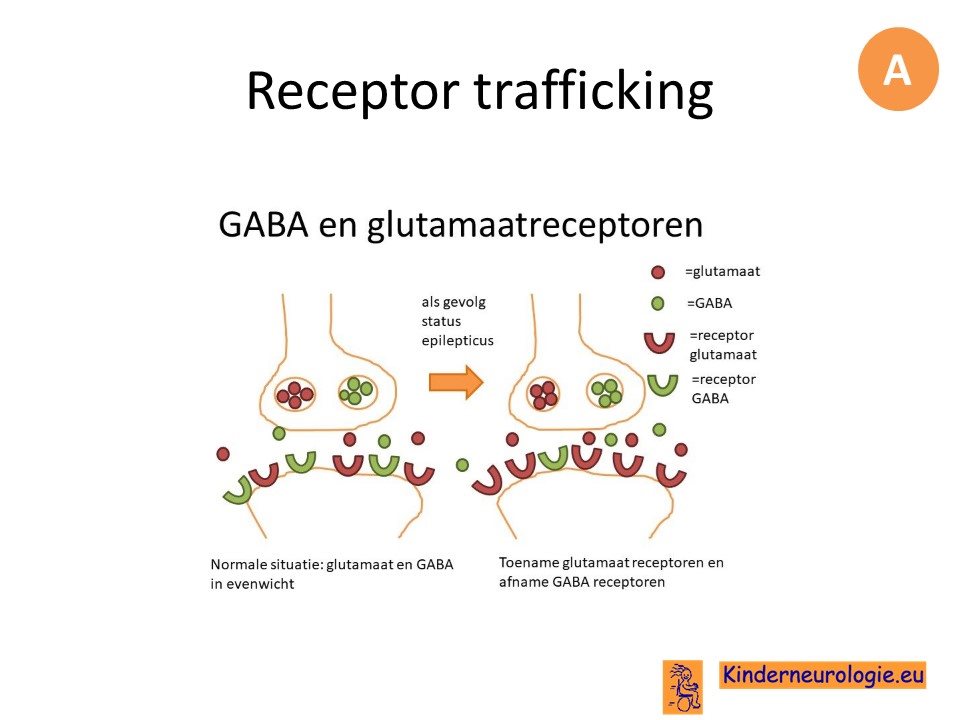 Receptor trafficking

A

GABA en glutamaatreceptoren

als gevolg status epilepticus

=glutamaat

=GABA

=receptor glutamaat

=receptor GABA

Normale situatie: glutamaat en GABA in evenwicht

Toename glutamaat receptoren en afname GABA receptoren

Kinderneurologie.eu